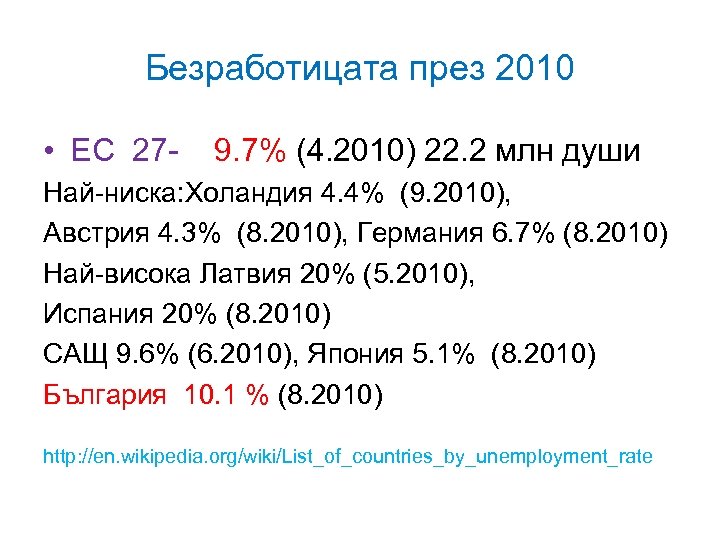 Безработицата през 2010

• ЕС 27- 9.7% (4.2010) 22.2 млн души

Най-ниска:Холандия 4.4% (9.2010),

Австрия 4.3% (8.2010), Германия 6.7% (8.2010)

Най-висока Латвия 20% (5.2010),

Испания 20% (8.2010)

САЩ 9.6% (6.2010), Япония 5.1% (8.2010)

България 10.1 % (8.2010)

http://en.wikipedia.org/wiki/List_of_countries_by_unemployment_rate